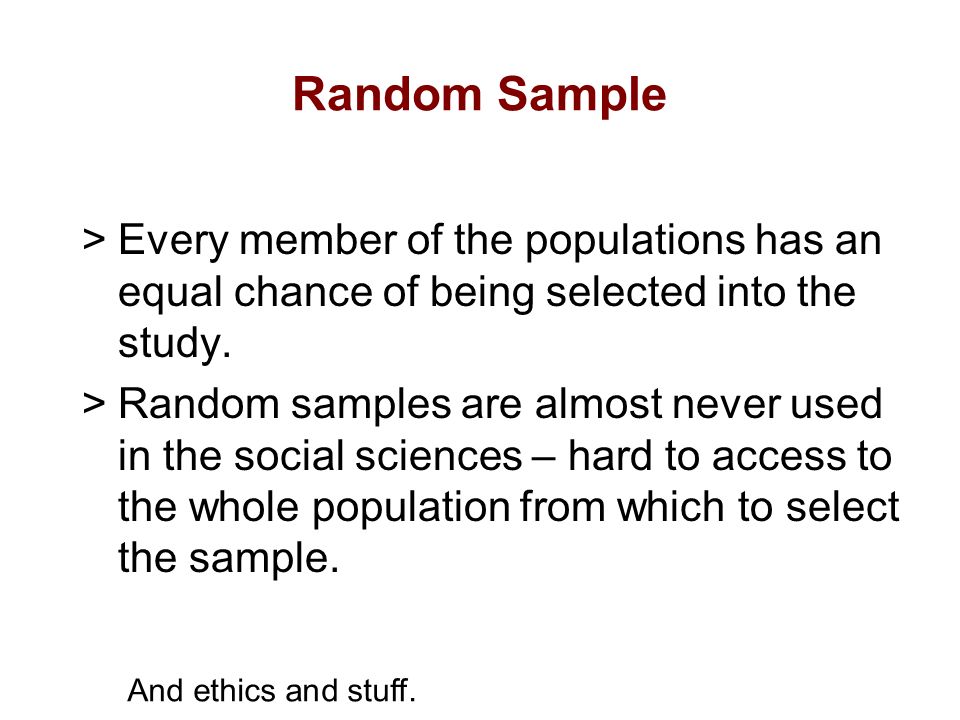 Random Sample

> Every member of the populations has an equal chance of being selected into the study.

> Random samples are almost never used in the social sciences – hard to access to the whole population from which to select the sample.

And ethics and stuff.